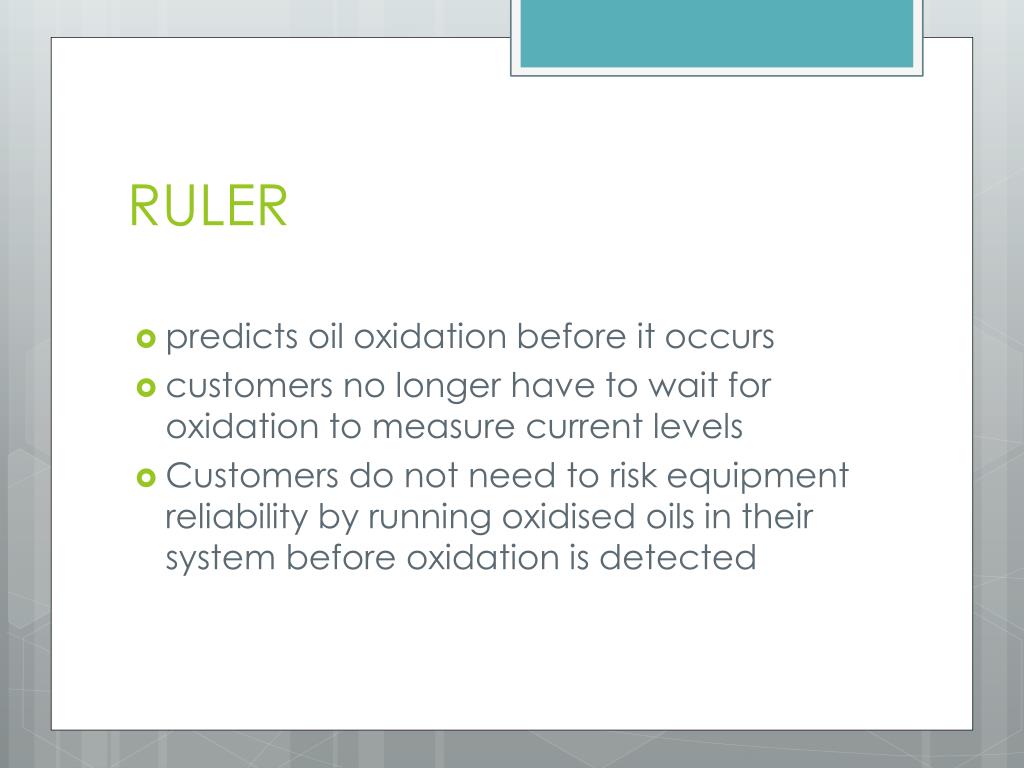 RULER

predicts oil oxidation before it occurs

customers no longer have to wait for oxidation to measure current levels

Customers do not need to risk equipment reliability by running oxidised oils in their system before oxidation is detected